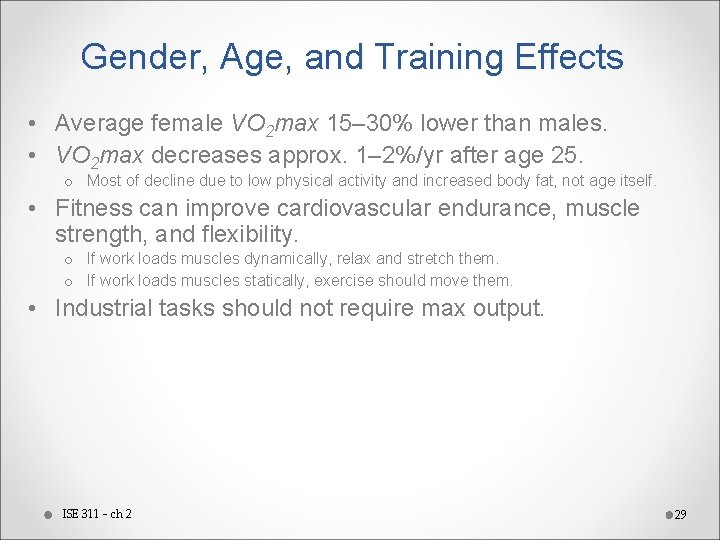 Gender, Age, and Training Effects

• Average female $VO_2max$ 15–30% lower than males.
• $VO_2max$ decreases approx. 1–2%/yr after age 25.
  o Most of decline due to low physical activity and increased body fat, not age itself.
• Fitness can improve cardiovascular endurance, muscle strength, and flexibility.
  o If work loads muscles dynamically, relax and stretch them.
  o If work loads muscles statically, exercise should move them.
• Industrial tasks should not require max output.

ISE 311 - ch 2

29